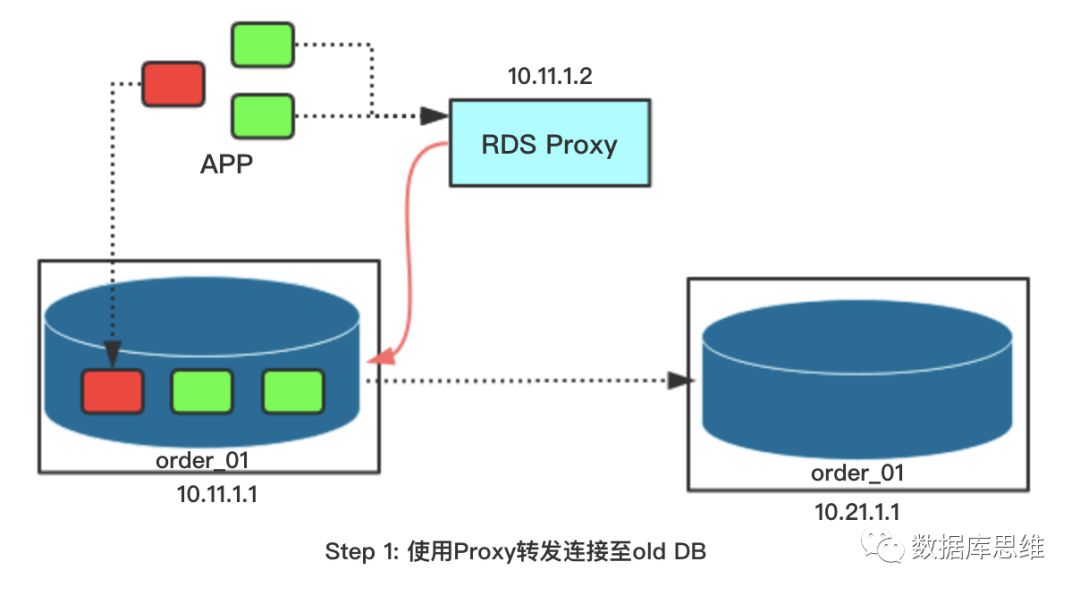 10.11.1.2

RDS Proxy

APP

order_01

10.11.1.1

order_01

10.21.1.1

Step 1: 使用Proxy转发连接至old DB

数据库思维